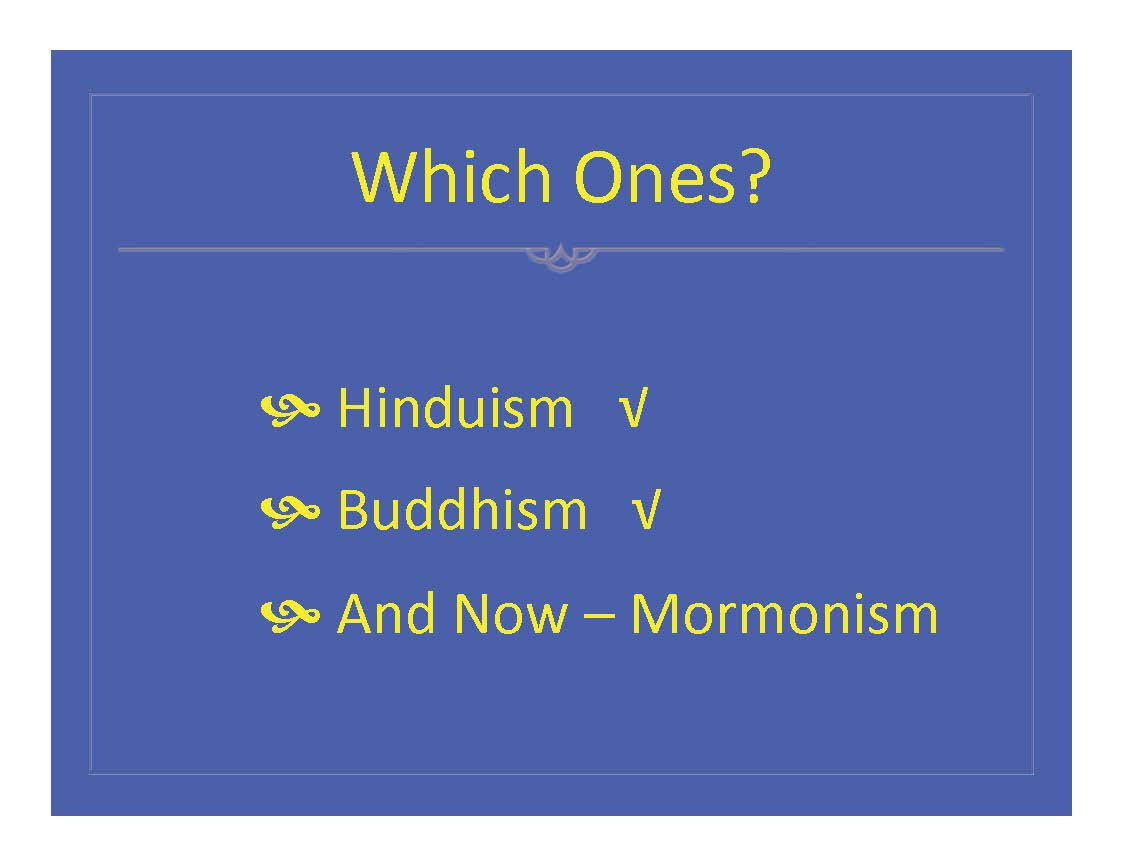 Which Ones?

Hinduism √

Buddhism √

And Now – Mormonism